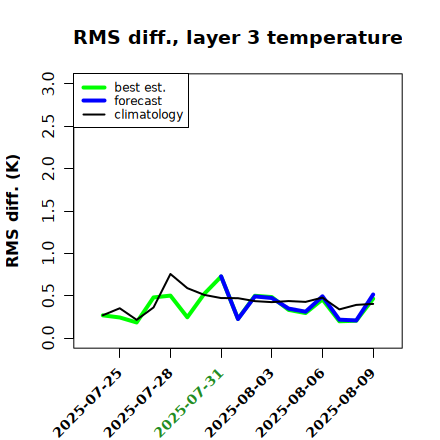 RMS diff., layer 3 temperature

best est.
forecast
climatology

RMS diff. (K)

3.0
2.5
2.0
1.5
1.0
0.5
0.0

2025-07-25
2025-07-28
2025-07-31
2025-08-03
2025-08-06
2025-08-09